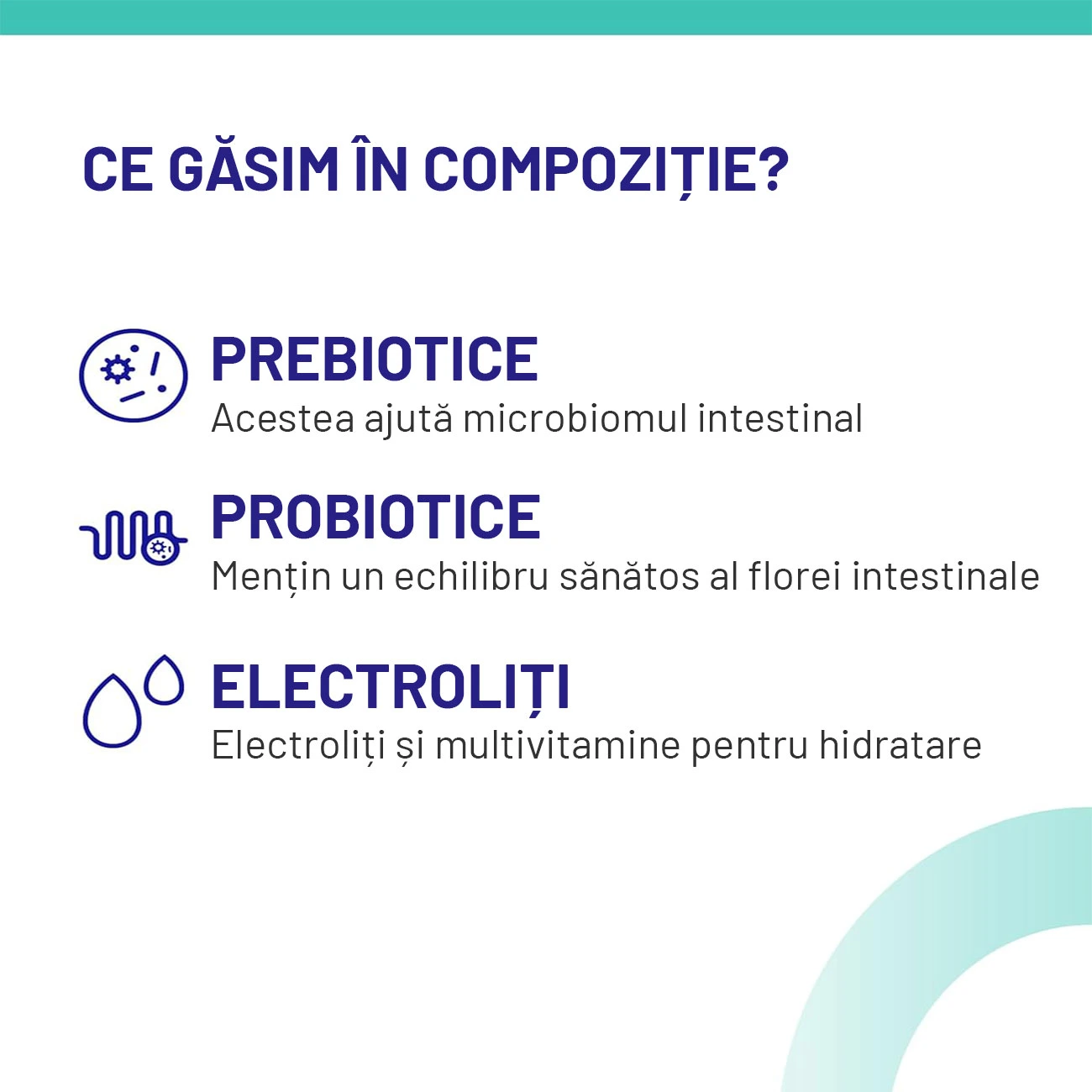 CE GĂSIM ÎN COMPOZIȚIE?

PREBIOTICE
Acestea ajută microbiomul intestinal

PROBIOTICE
Mențin un echilibru sănătos al florei intestinale

ELECTROLIȚI
Electroliți și multivitamine pentru hidratare